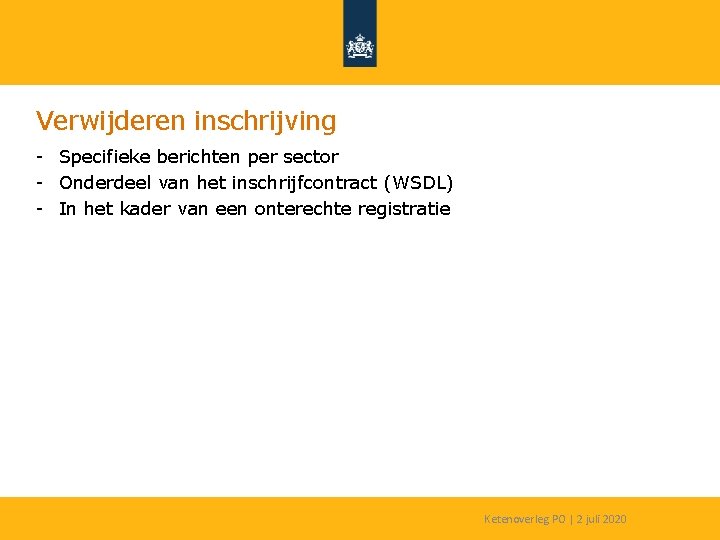 Verwijderen inschrijving

- Specifieke berichten per sector
- Onderdeel van het inschrijfcontract (WSDL)
- In het kader van een onterechte registratie

Ketenoverleg PO | 2 juli 2020